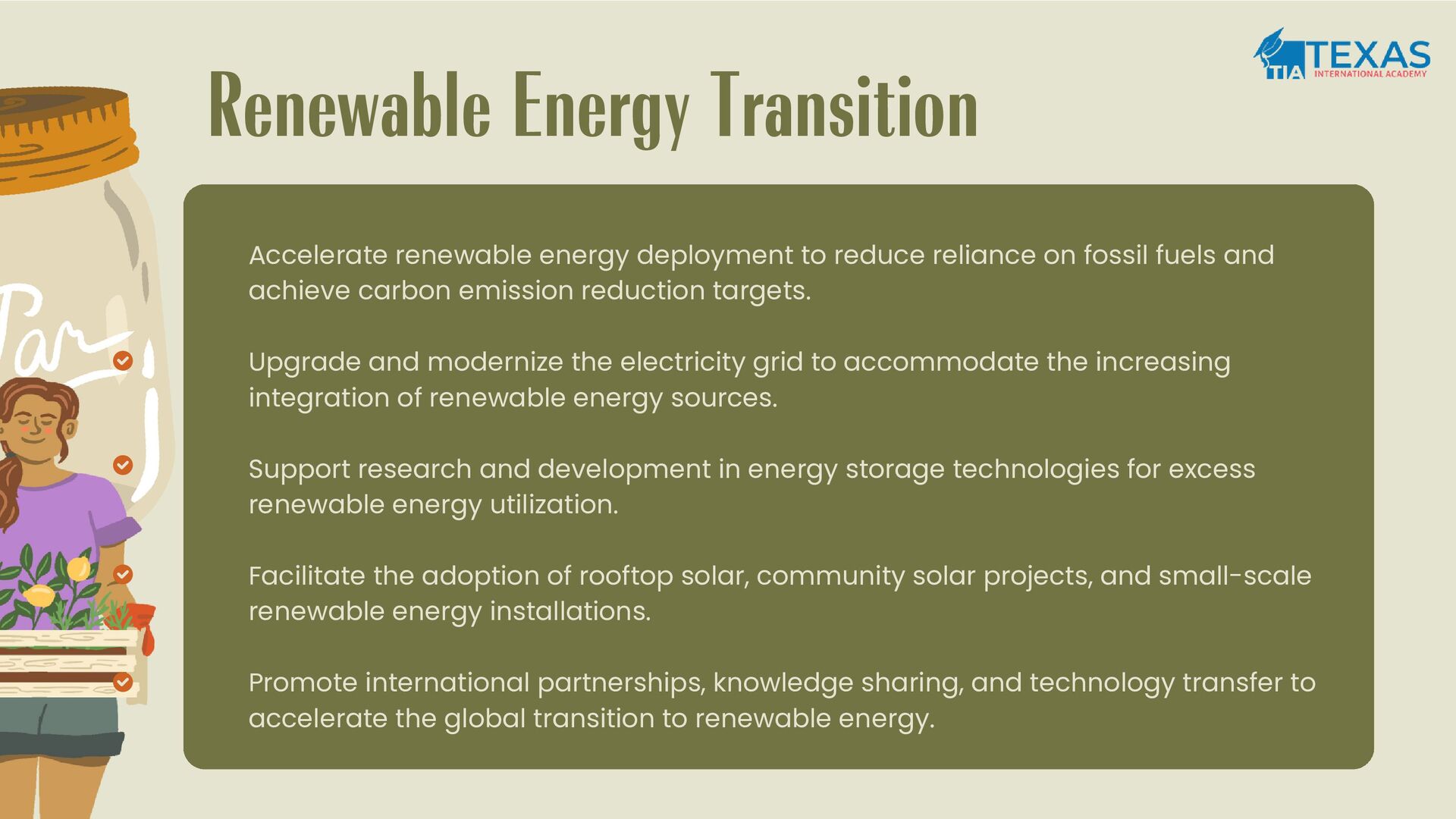 TIA TEXAS
INTERNATIONAL ACADEMY

Renewable Energy Transition

Accelerate renewable energy deployment to reduce reliance on fossil fuels and achieve carbon emission reduction targets.

Upgrade and modernize the electricity grid to accommodate the increasing integration of renewable energy sources.

Support research and development in energy storage technologies for excess renewable energy utilization.

Facilitate the adoption of rooftop solar, community solar projects, and small-scale renewable energy installations.

Promote international partnerships, knowledge sharing, and technology transfer to accelerate the global transition to renewable energy.